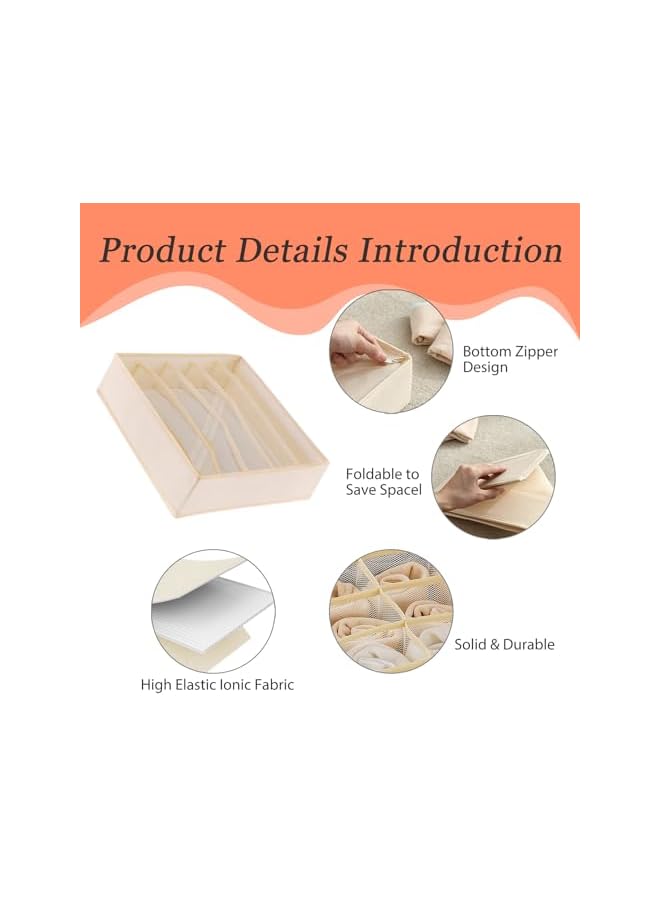 Product Details Introduction

Bottom Zipper Design

Foldable to Save Spacel

High Elastic Ionic Fabric

Solid & Durable